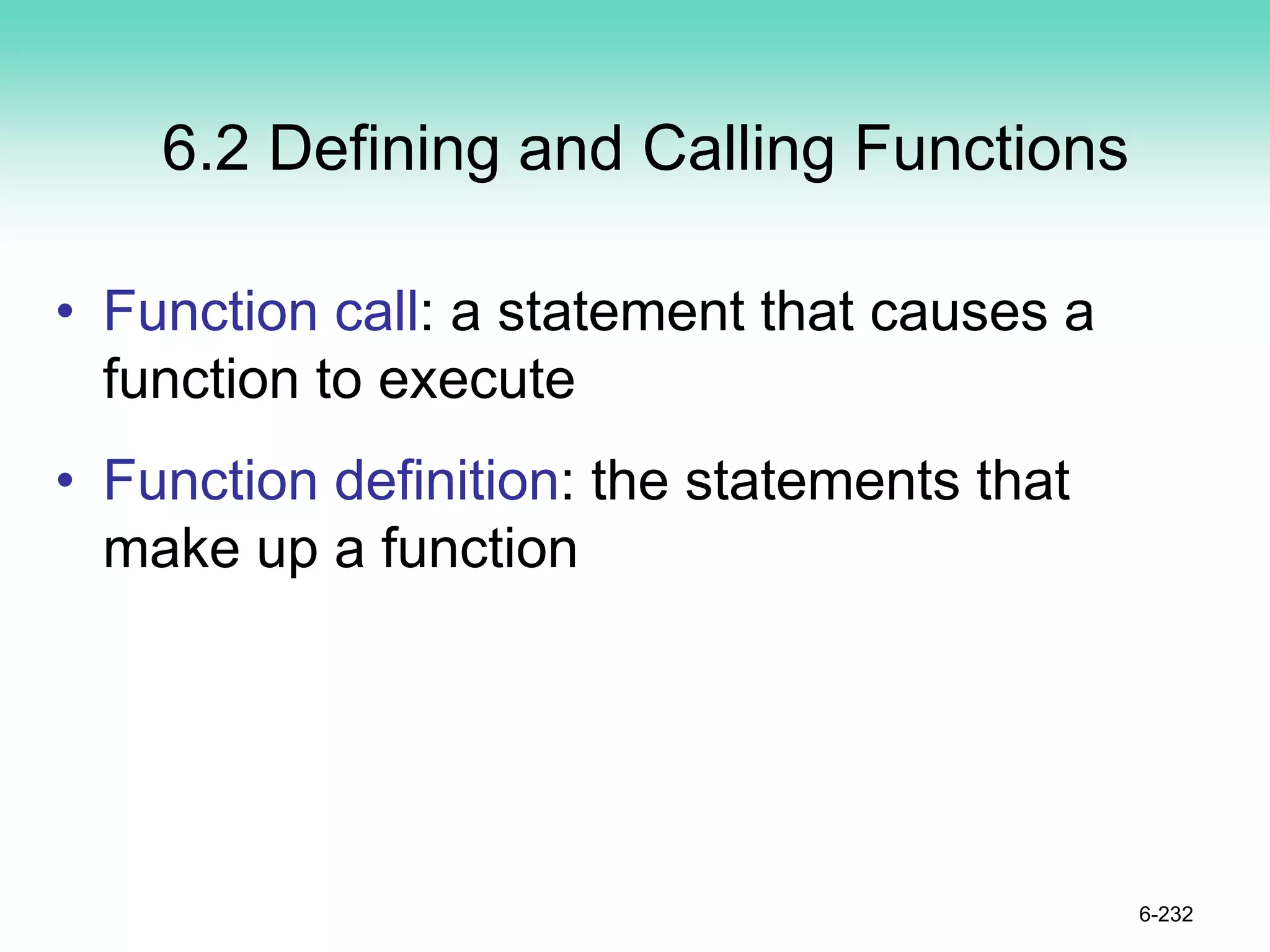 6.2 Defining and Calling Functions

• Function call: a statement that causes a function to execute

• Function definition: the statements that make up a function

6-232